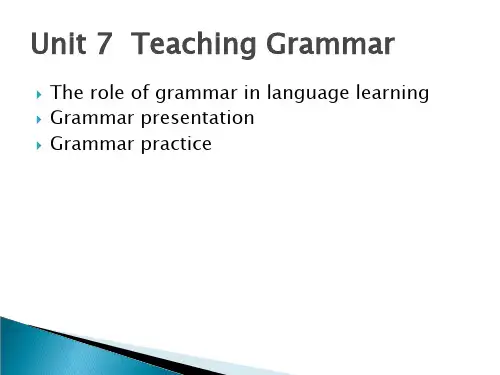 Unit 7 Teaching Grammar

The role of grammar in language learning
Grammar presentation
Grammar practice